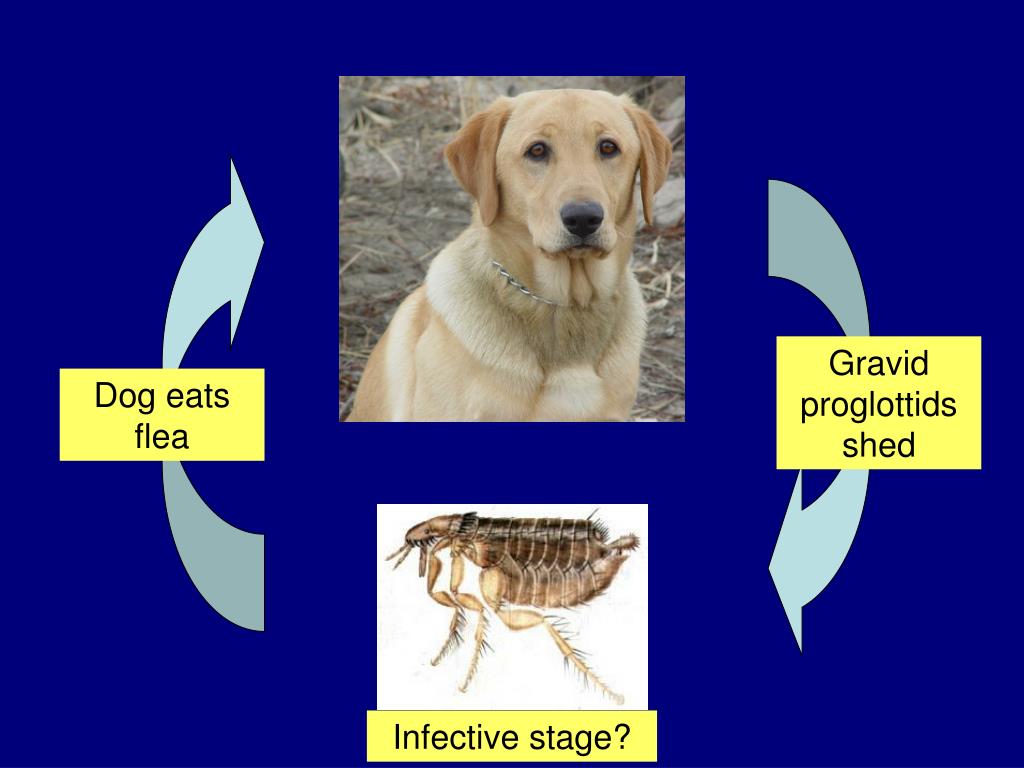 Dog eats flea

Gravid proglottids shed

Infective stage?